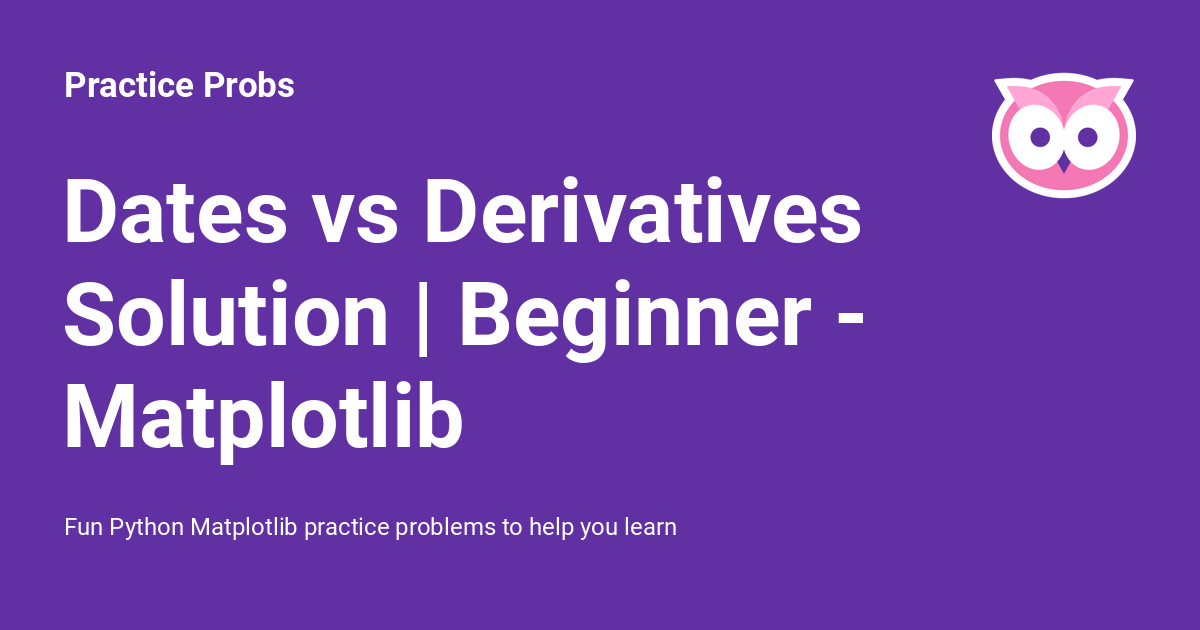 Practice Probs

Dates vs Derivatives Solution | Beginner - Matplotlib

Fun Python Matplotlib practice problems to help you learn